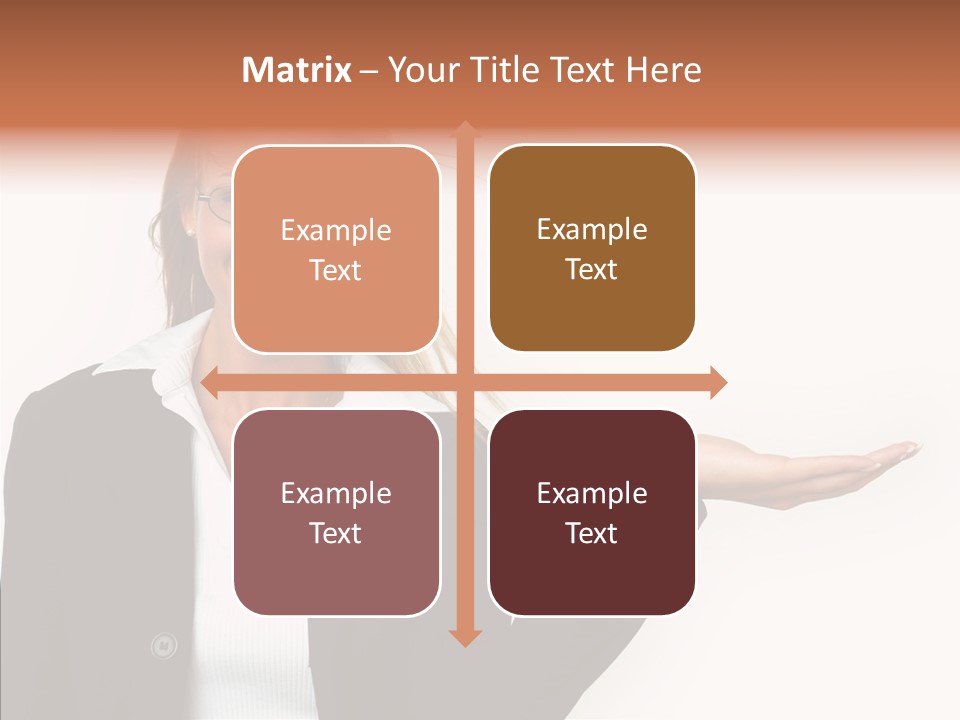 Matrix – Your Title Text Here

Example Text

Example Text

Example Text

Example Text